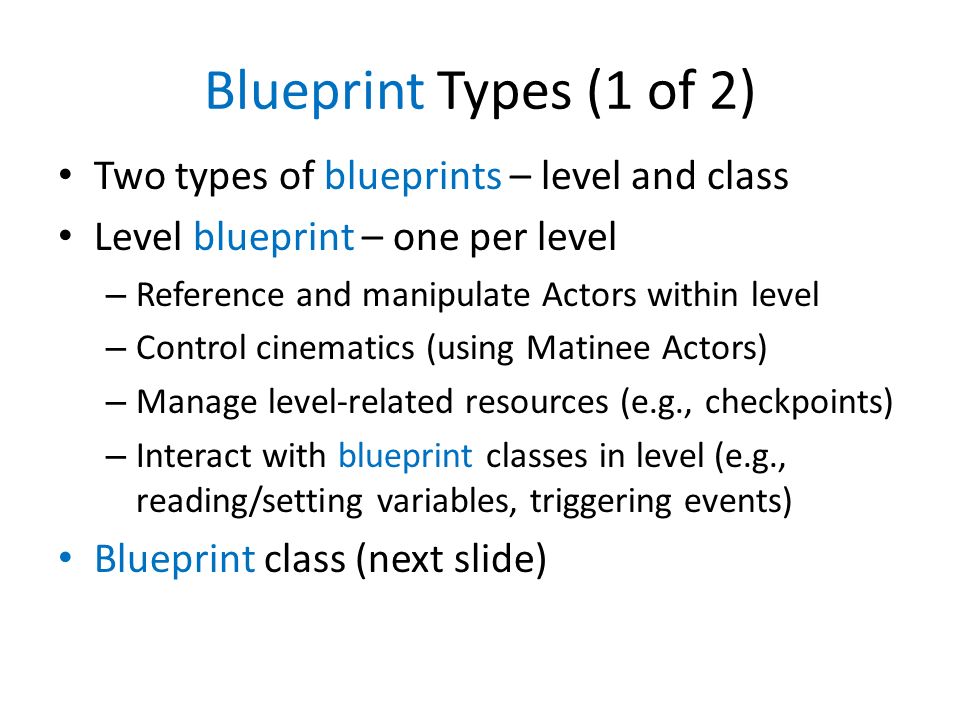 Blueprint Types (1 of 2)

• Two types of blueprints – level and class
• Level blueprint – one per level
  – Reference and manipulate Actors within level
  – Control cinematics (using Matinee Actors)
  – Manage level-related resources (e.g., checkpoints)
  – Interact with blueprint classes in level (e.g., reading/setting variables, triggering events)
• Blueprint class (next slide)